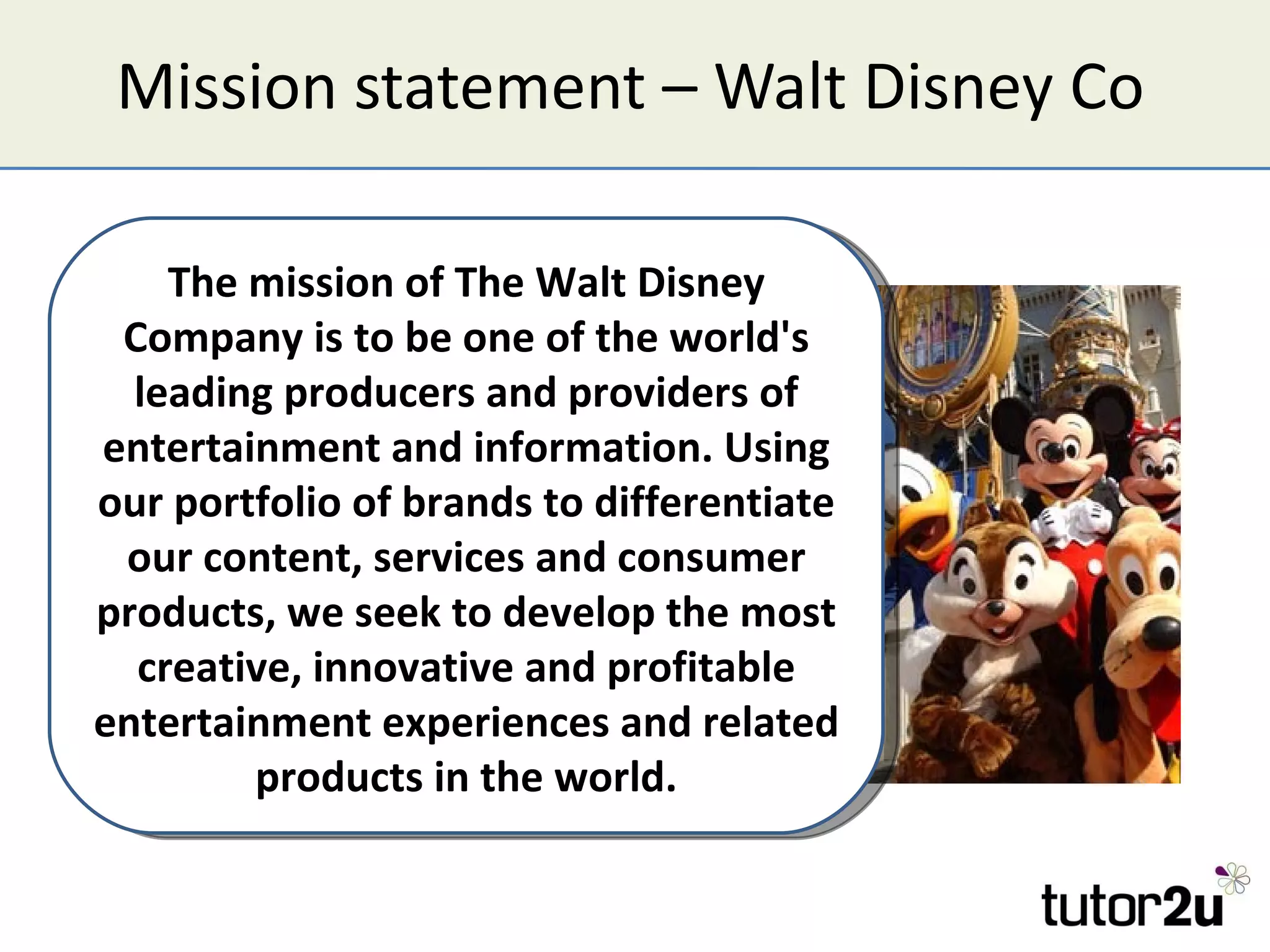 Mission statement – Walt Disney Co

The mission of The Walt Disney Company is to be one of the world's leading producers and providers of entertainment and information. Using our portfolio of brands to differentiate our content, services and consumer products, we seek to develop the most creative, innovative and profitable entertainment experiences and related products in the world.

tutor2u